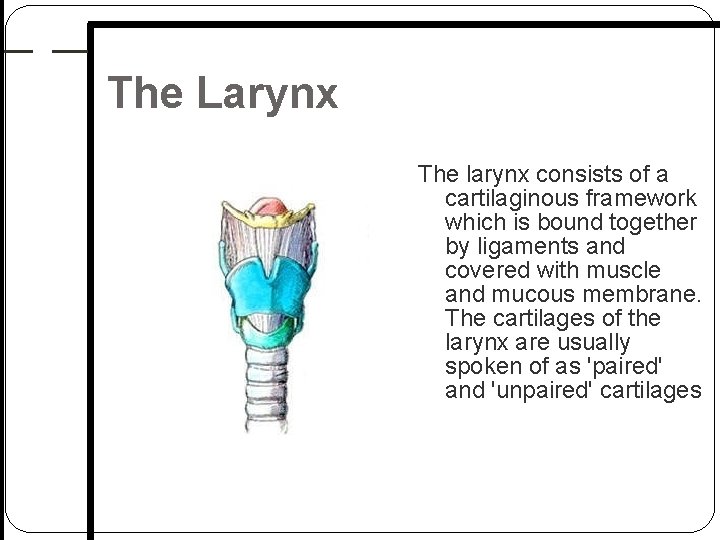 The Larynx

The larynx consists of a cartilaginous framework which is bound together by ligaments and covered with muscle and mucous membrane. The cartilages of the larynx are usually spoken of as 'paired' and 'unpaired' cartilages